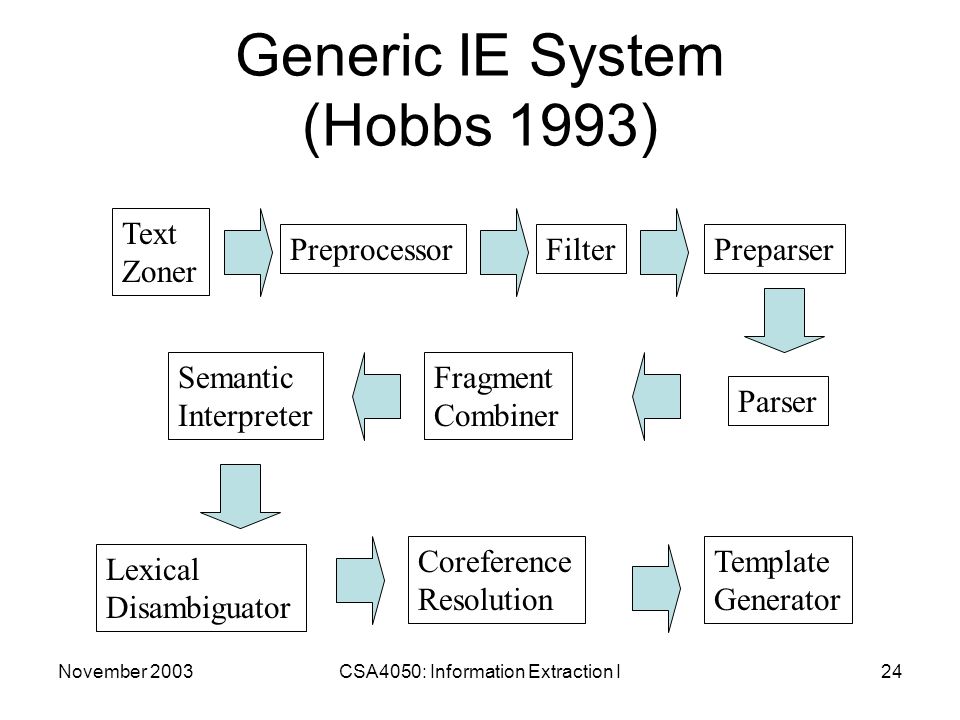 Generic IE System
(Hobbs 1993)

Text Zoner

Preprocessor

Filter

Preparser

Parser

Fragment Combiner

Semantic Interpreter

Lexical Disambiguator

Coreference Resolution

Template Generator

November 2003

CSA4050: Information Extraction I

24